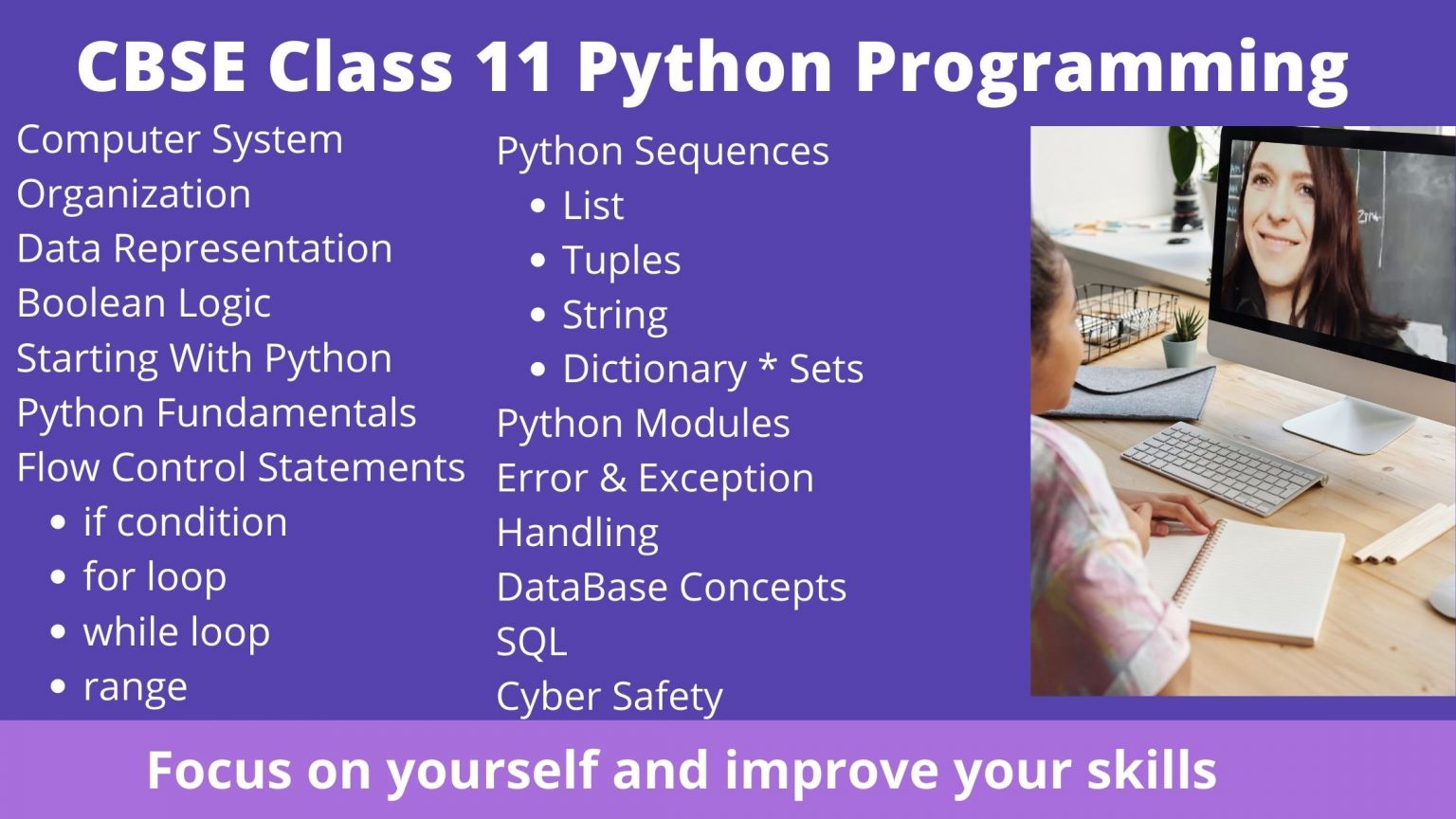 CBSE Class 11 Python Programming

Computer System Organization
Data Representation
Boolean Logic
Starting With Python
Python Fundamentals
Flow Control Statements
• if condition
• for loop
• while loop
• range

Python Sequences
• List
• Tuples
• String
• Dictionary * Sets
Python Modules
Error & Exception Handling
DataBase Concepts
SQL
Cyber Safety

Focus on yourself and improve your skills